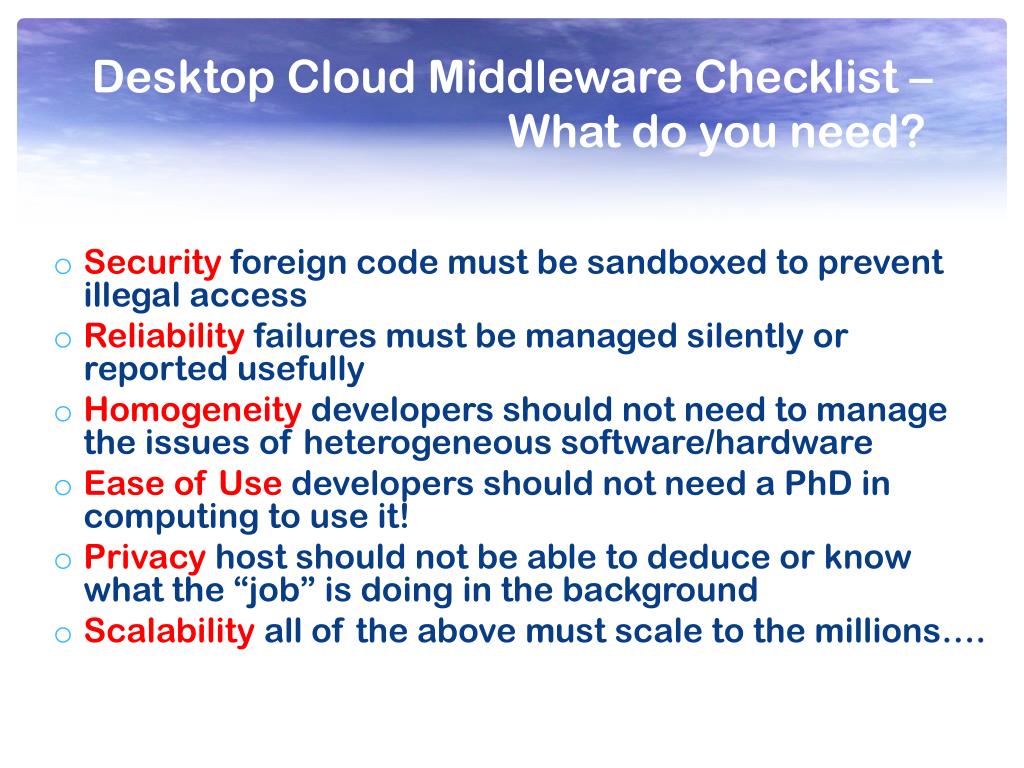 Desktop Cloud Middleware Checklist – What do you need?

o Security foreign code must be sandboxed to prevent illegal access
o Reliability failures must be managed silently or reported usefully
o Homogeneity developers should not need to manage the issues of heterogeneous software/hardware
o Ease of Use developers should not need a PhD in computing to use it!
o Privacy host should not be able to deduce or know what the “job” is doing in the background
o Scalability all of the above must scale to the millions….